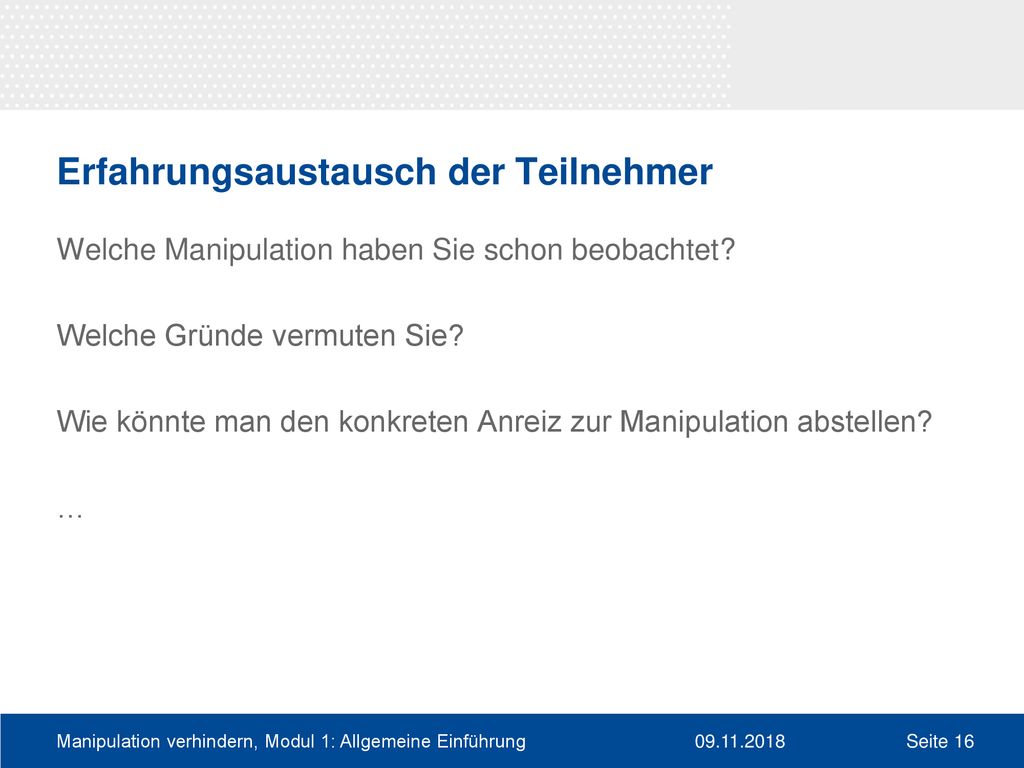 Erfahrungsaustausch der Teilnehmer

Welche Manipulation haben Sie schon beobachtet?

Welche Gründe vermuten Sie?

Wie könnte man den konkreten Anreiz zur Manipulation abstellen?

…

Manipulation verhindern, Modul 1: Allgemeine Einführung 09.11.2018 Seite 16